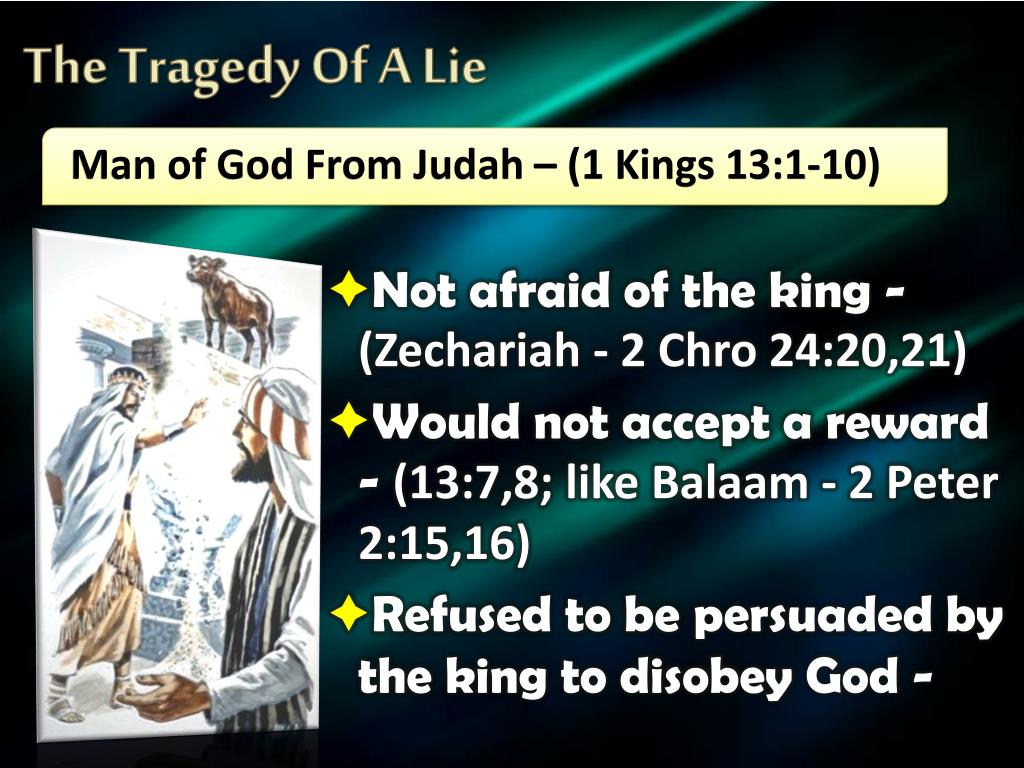 The Tragedy Of A Lie

Man of God From Judah – (1 Kings 13:1-10)

✦Not afraid of the king - (Zechariah - 2 Chro 24:20,21)

✦Would not accept a reward - (13:7,8; like Balaam - 2 Peter 2:15,16)

✦Refused to be persuaded by the king to disobey God -